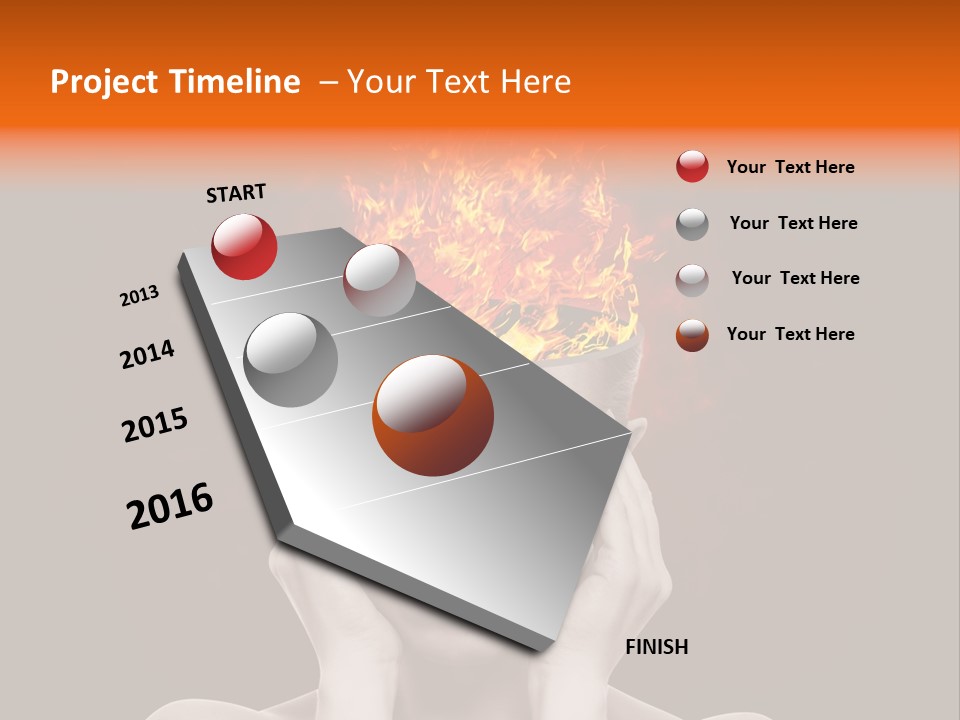 Project Timeline – Your Text Here

START

2013

2014

2015

2016

FINISH

Your Text Here

Your Text Here

Your Text Here

Your Text Here